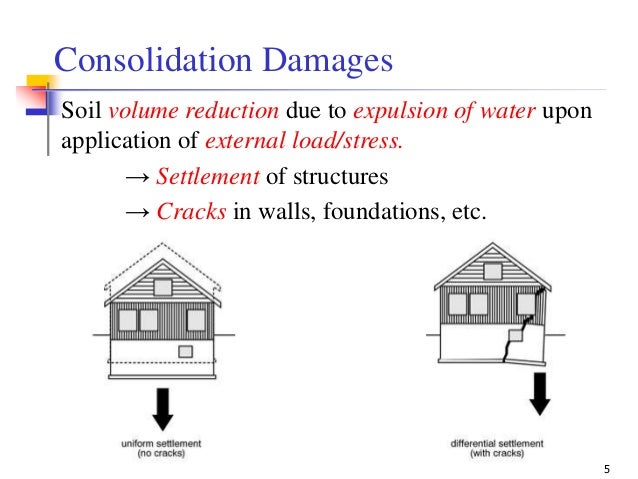 Consolidation Damages

Soil volume reduction due to expulsion of water upon application of external load/stress.

→ Settlement of structures

→ Cracks in walls, foundations, etc.

uniform settlement
(no cracks)

differential settlement
(with cracks)

5